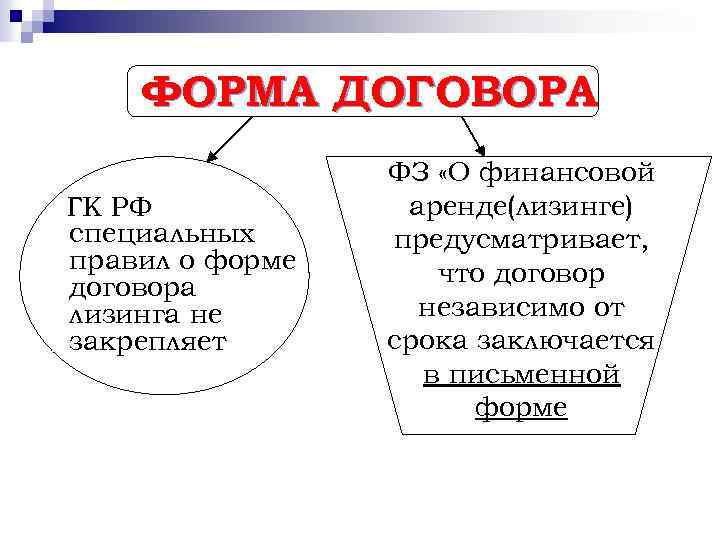 ФОРМА ДОГОВОРА

ГК РФ специальных правил о форме договора лизинга не закрепляет

ФЗ «О финансовой аренде(лизинге) предусматривает, что договор независимо от срока заключается в письменной форме